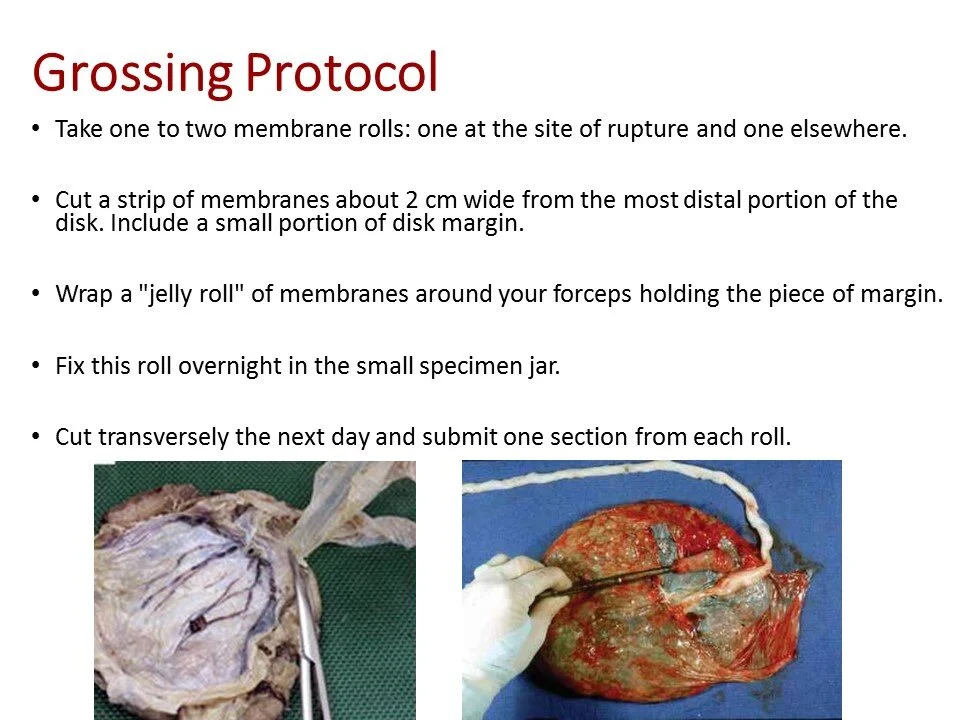 Grossing Protocol

• Take one to two membrane rolls: one at the site of rupture and one elsewhere.

• Cut a strip of membranes about 2 cm wide from the most distal portion of the disk. Include a small portion of disk margin.

• Wrap a "jelly roll" of membranes around your forceps holding the piece of margin.

• Fix this roll overnight in the small specimen jar.

• Cut transversely the next day and submit one section from each roll.